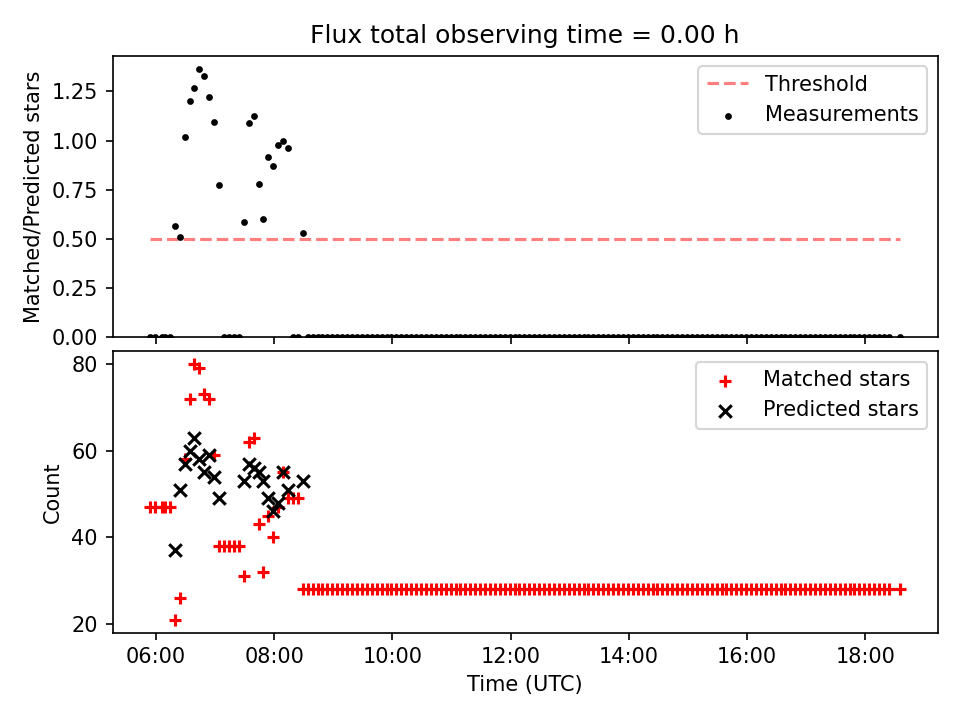 Flux total observing time = 0.00 h

Matched/Predicted stars

1.25
1.00
0.75
0.50
0.25
0.00

Threshold
Measurements

Count

80
60
40
20

Matched stars
Predicted stars

06:00
08:00
10:00
12:00
14:00
16:00
18:00

Time (UTC)